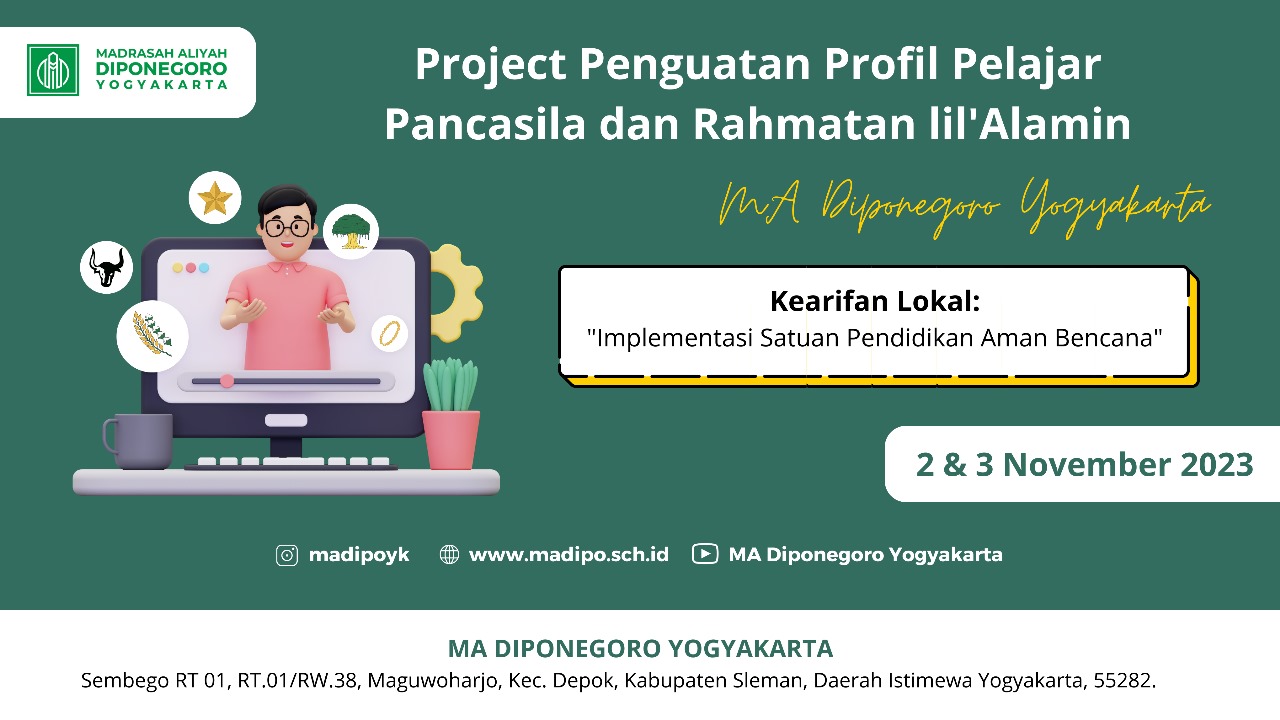 MADRASAH ALIYAH
DIPONEGORO
YOGYAKARTA

Project Penguatan Profil Pelajar Pancasila dan Rahmatan lil'Alamin

MA Diponegoro Yogyakarta

Kearifan Lokal:
"Implementasi Satuan Pendidikan Aman Bencana"

2 & 3 November 2023

madipoyk www.madipo.sch.id MA Diponegoro Yogyakarta

MA DIPONEGORO YOGYAKARTA
Sembego RT 01, RT.01/RW.38, Maguwoharjo, Kec. Depok, Kabupaten Sleman, Daerah Istimewa Yogyakarta, 55282.